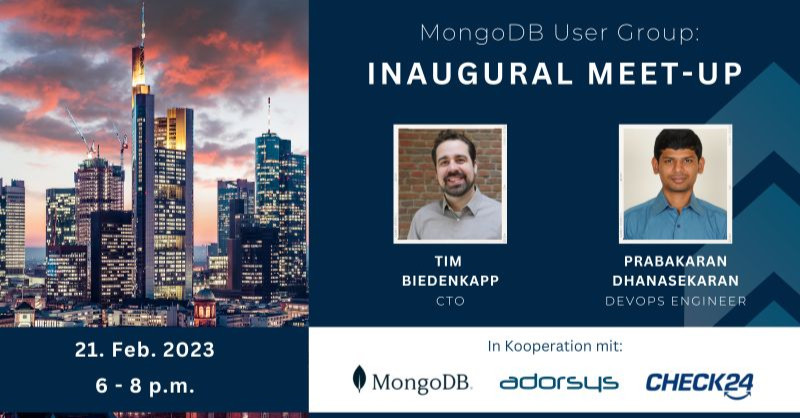 MongoDB User Group:
INAUGURAL MEET-UP

TIM BIEDENKAPP
CTO

PRABAKARAN DHANASEKARAN
DEVOPS ENGINEER

21. Feb. 2023
6 - 8 p.m.

In Kooperation mit:

MongoDB.

adorsys

CHECK24